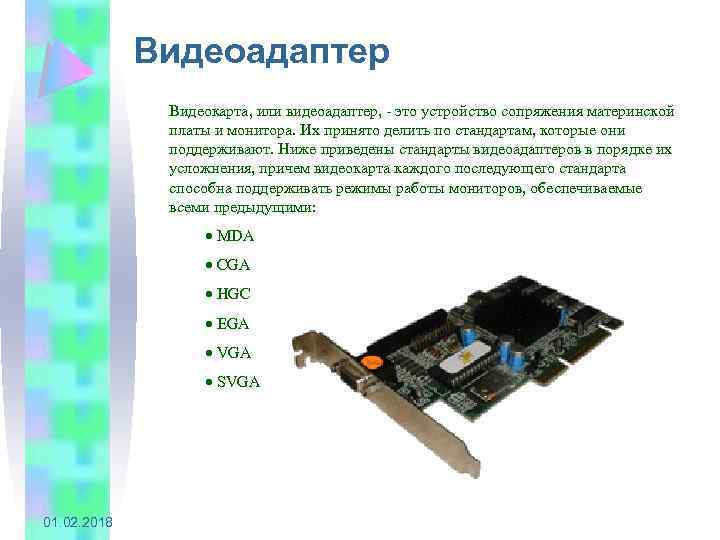 Видеоадаптер

Видеокарта, или видеоадаптер, - это устройство сопряжения материнской платы и монитора. Их принято делить по стандартам, которые они поддерживают. Ниже приведены стандарты видеоадаптеров в порядке их усложнения, причем видеокарта каждого последующего стандарта способна поддерживать режимы работы мониторов, обеспечиваемые всеми предыдущими:

• MDA
• CGA
• HGC
• EGA
• VGA
• SVGA

01.02.2018